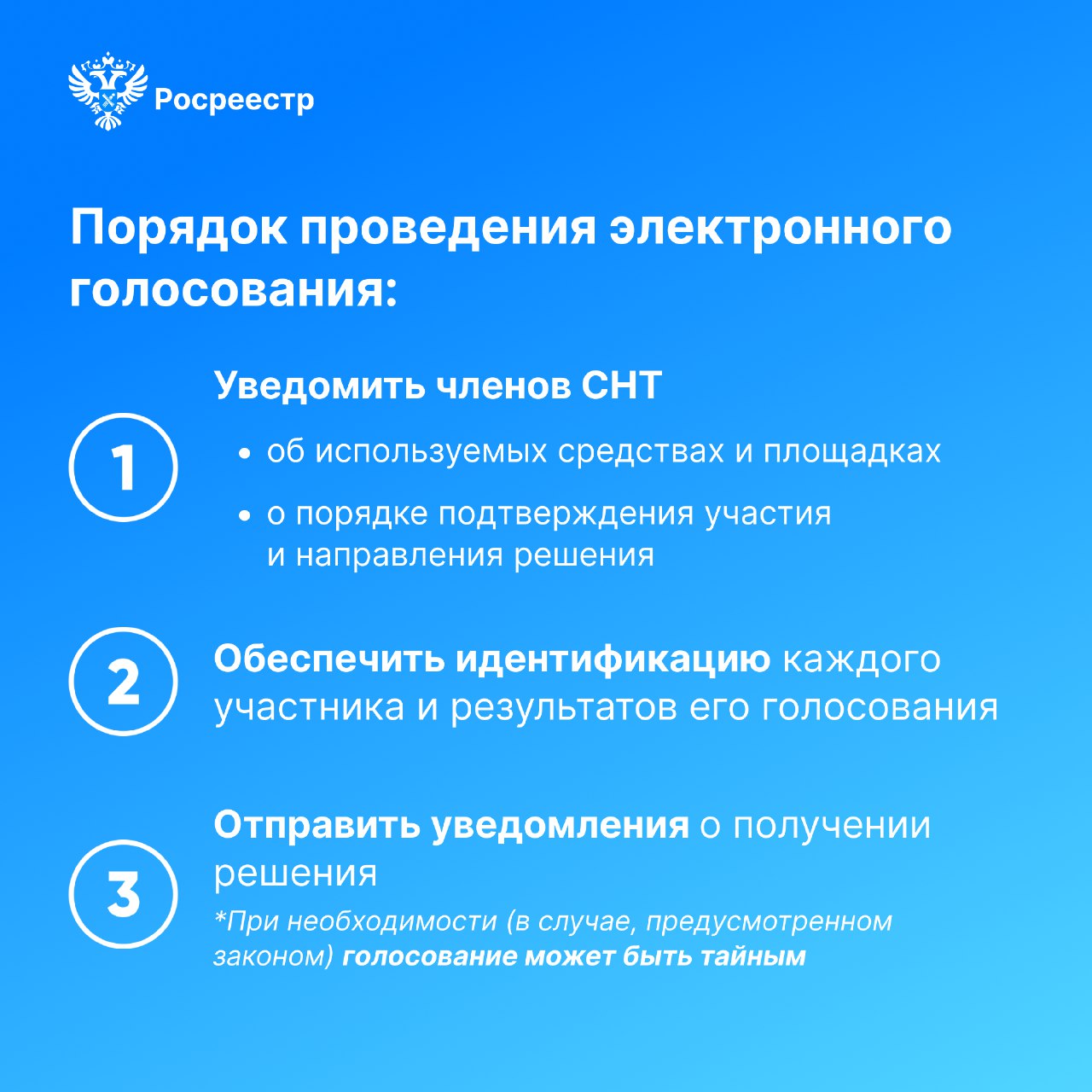 Росреестр

Порядок проведения электронного голосования:

1

Уведомить членов СНТ

• об используемых средствах и площадках

• о порядке подтверждения участия и направления решения

2

Обеспечить идентификацию каждого участника и результатов его голосования

3

Отправить уведомления о получении решения

*При необходимости (в случае, предусмотренном законом) голосование может быть тайным